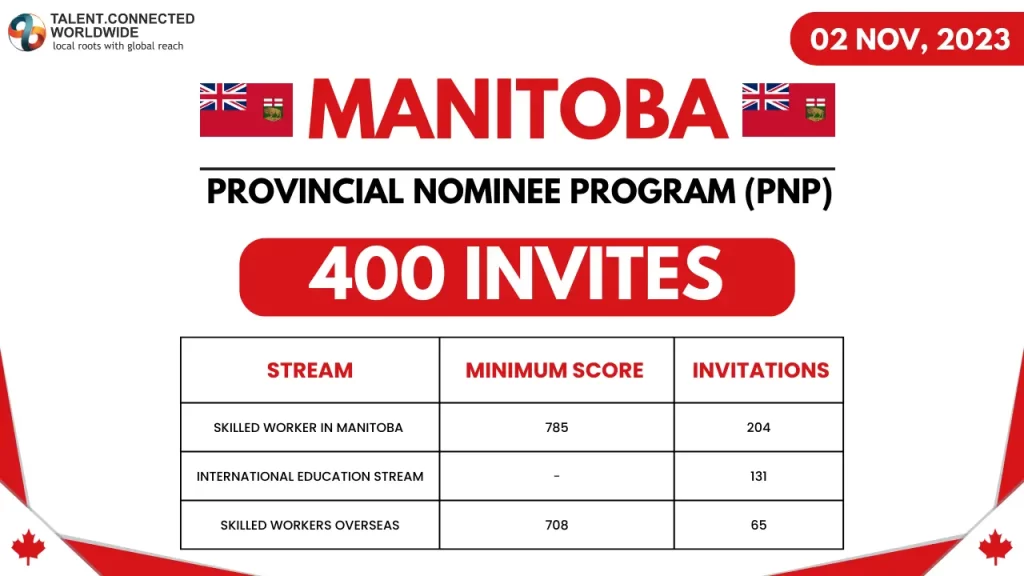 TALENT.CONNECTED
WORLDWIDE
local roots with global reach

02 NOV, 2023

MANITOBA

PROVINCIAL NOMINEE PROGRAM (PNP)

400 INVITES

| STREAM | MINIMUM SCORE | INVITATIONS |
|---|---|---|
| SKILLED WORKER IN MANITOBA | 785 | 204 |
| INTERNATIONAL EDUCATION STREAM | - | 131 |
| SKILLED WORKERS OVERSEAS | 708 | 65 |